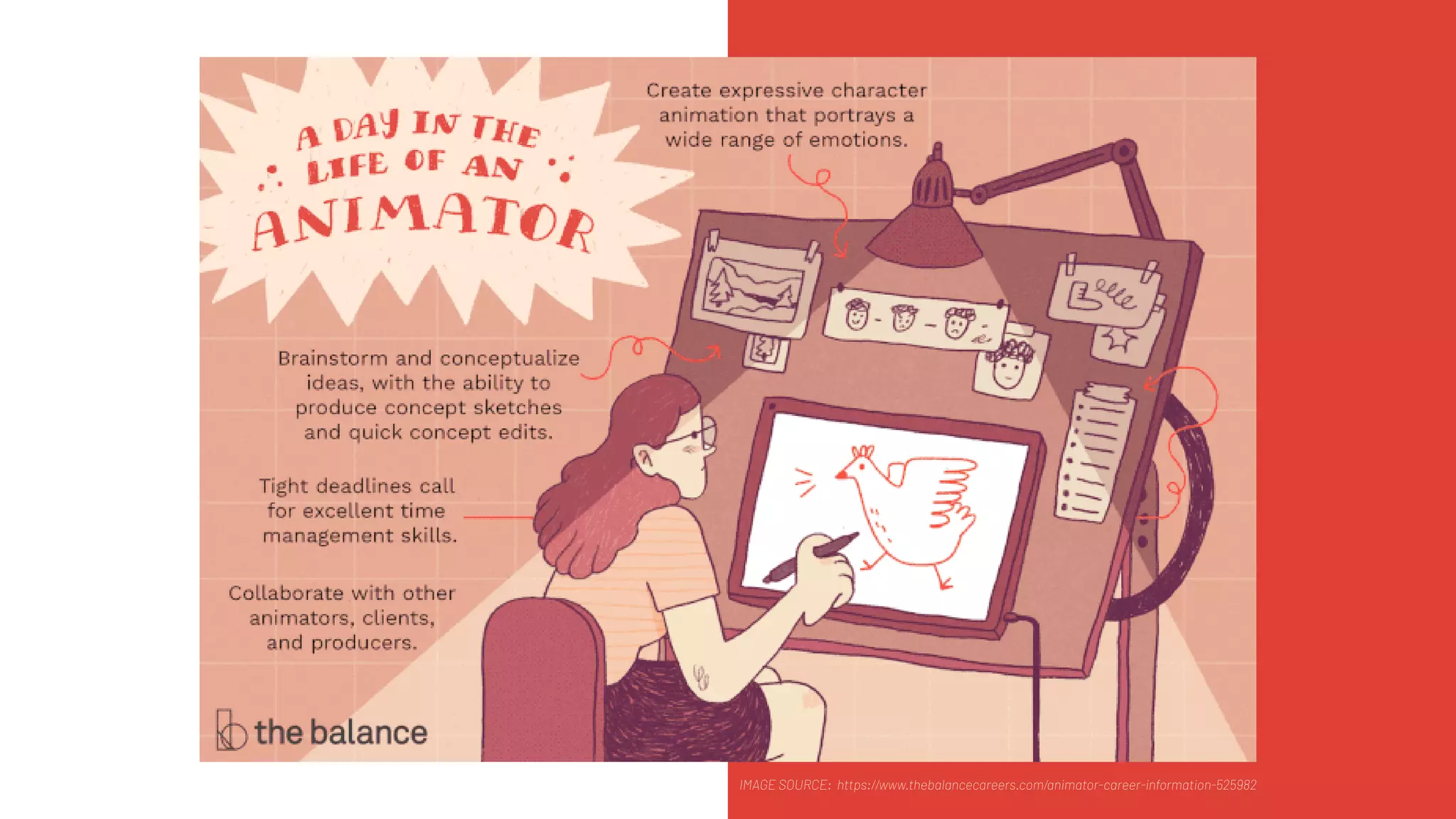 A DAY IN THE LIFE OF AN ANIMATOR

Create expressive character animation that portrays a wide range of emotions.

Brainstorm and conceptualize ideas, with the ability to produce concept sketches and quick concept edits.

Tight deadlines call for excellent time management skills.

Collaborate with other animators, clients, and producers.

the balance

IMAGE SOURCE: https://www.thebalancecareers.com/animator-career-information-525982